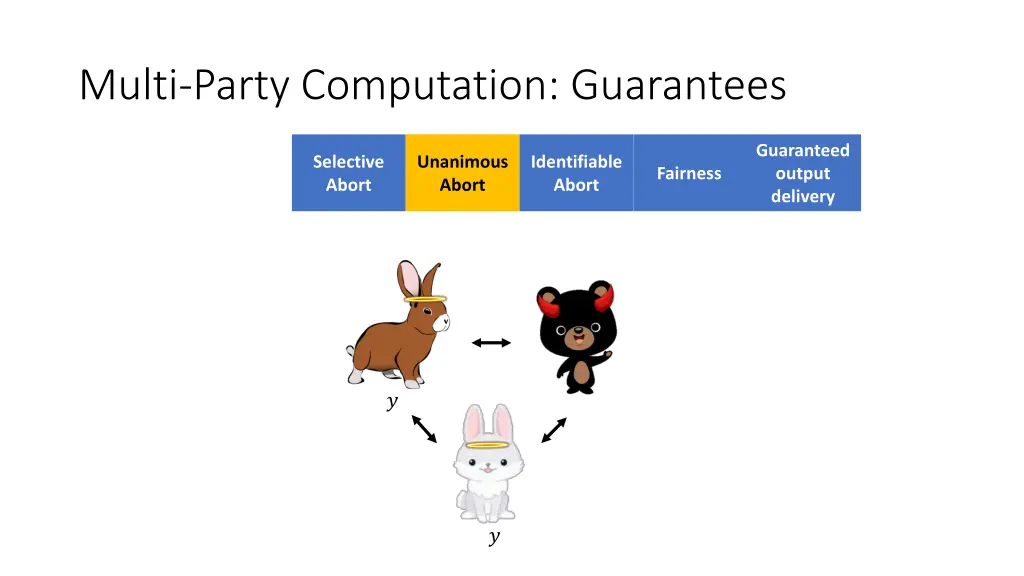 Multi-Party Computation: Guarantees

| Selective Abort | Unanimous Abort | Identifiable Abort | Fairness | Guaranteed output delivery |
|---|---|---|---|---|

$y$

$y$